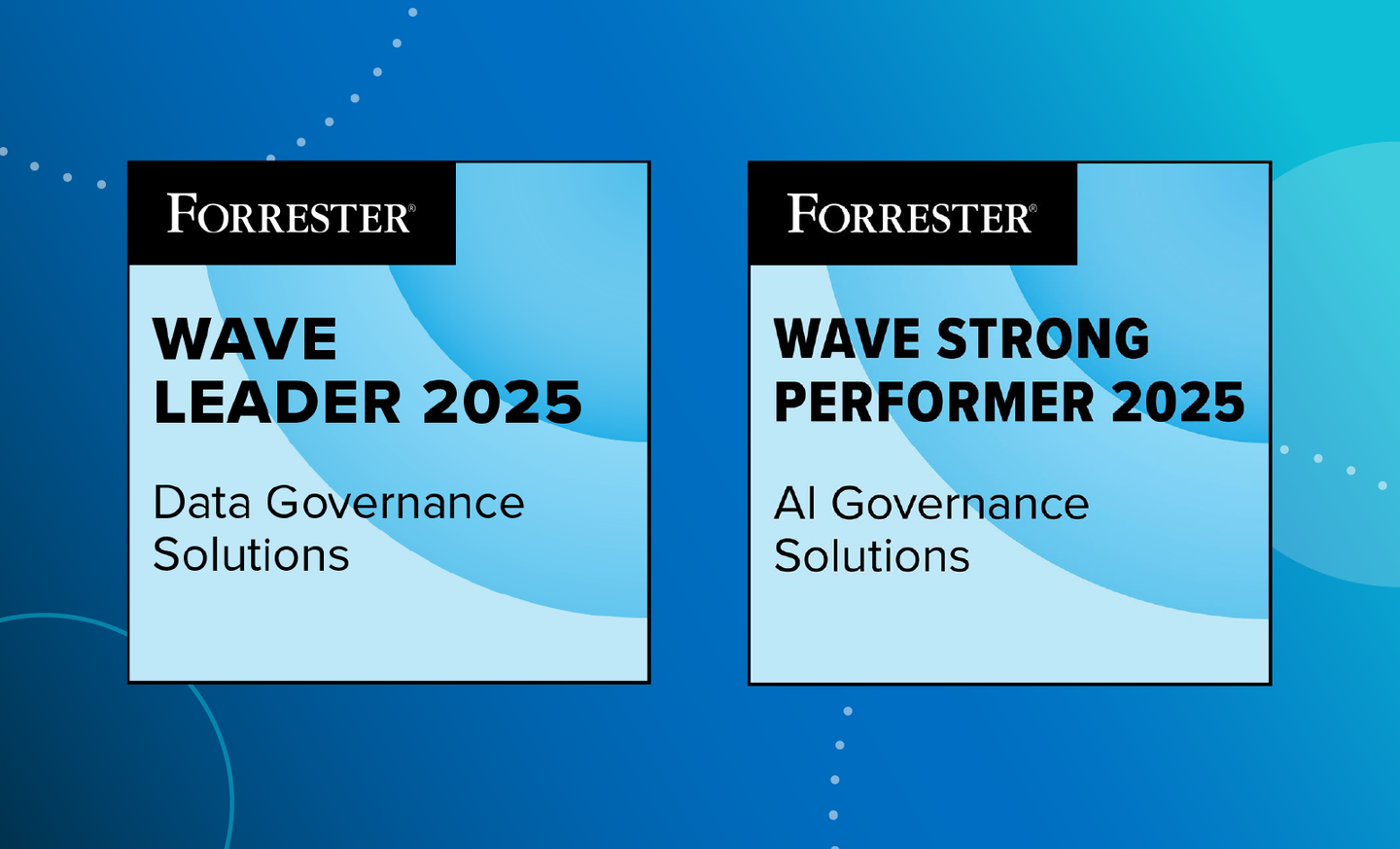 FORRESTER®

WAVE LEADER 2025

Data Governance Solutions

FORRESTER®

WAVE STRONG PERFORMER 2025

AI Governance Solutions